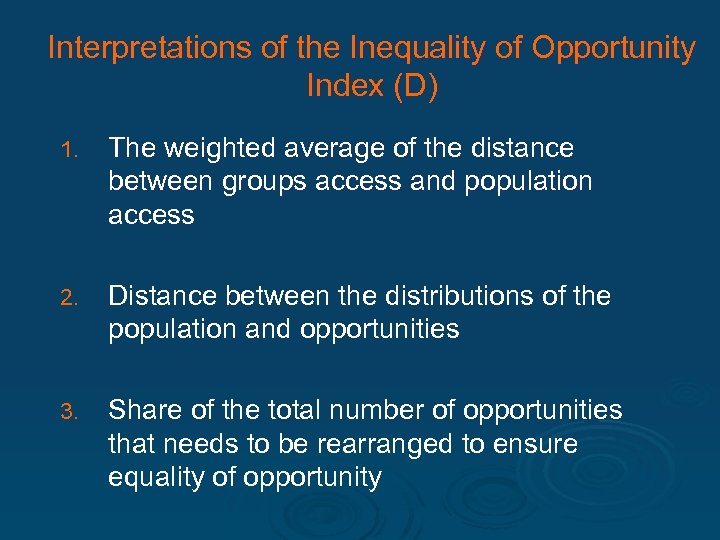 Interpretations of the Inequality of Opportunity Index (D)

1. The weighted average of the distance between groups access and population access

2. Distance between the distributions of the population and opportunities

3. Share of the total number of opportunities that needs to be rearranged to ensure equality of opportunity